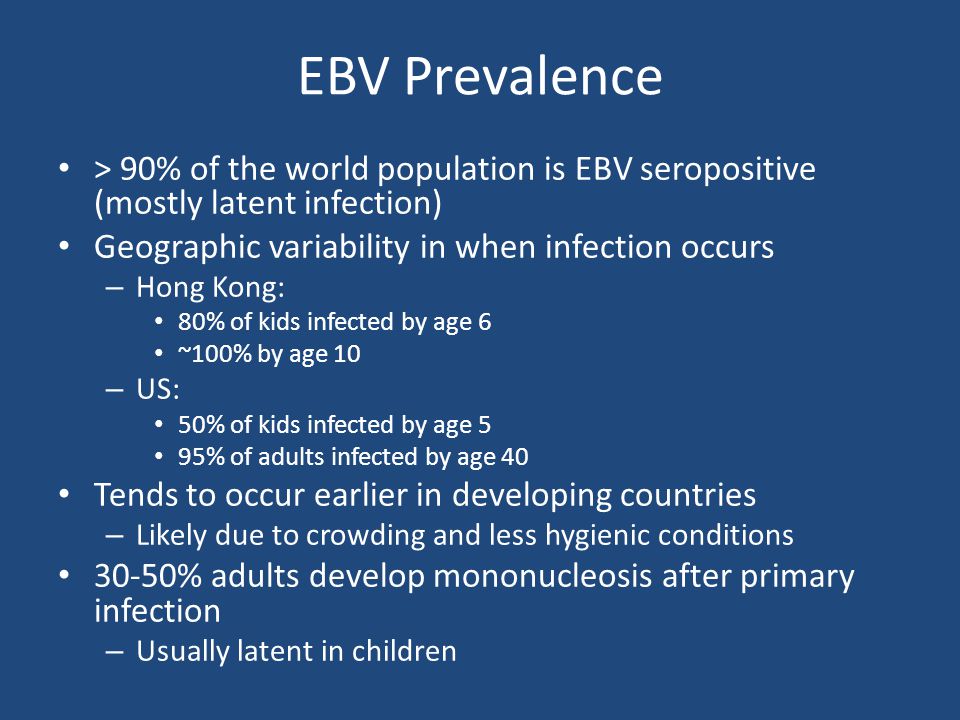 EBV Prevalence

• > 90% of the world population is EBV seropositive (mostly latent infection)
• Geographic variability in when infection occurs
– Hong Kong:
• 80% of kids infected by age 6
• ~100% by age 10
– US:
• 50% of kids infected by age 5
• 95% of adults infected by age 40
• Tends to occur earlier in developing countries
– Likely due to crowding and less hygienic conditions
• 30-50% adults develop mononucleosis after primary infection
– Usually latent in children